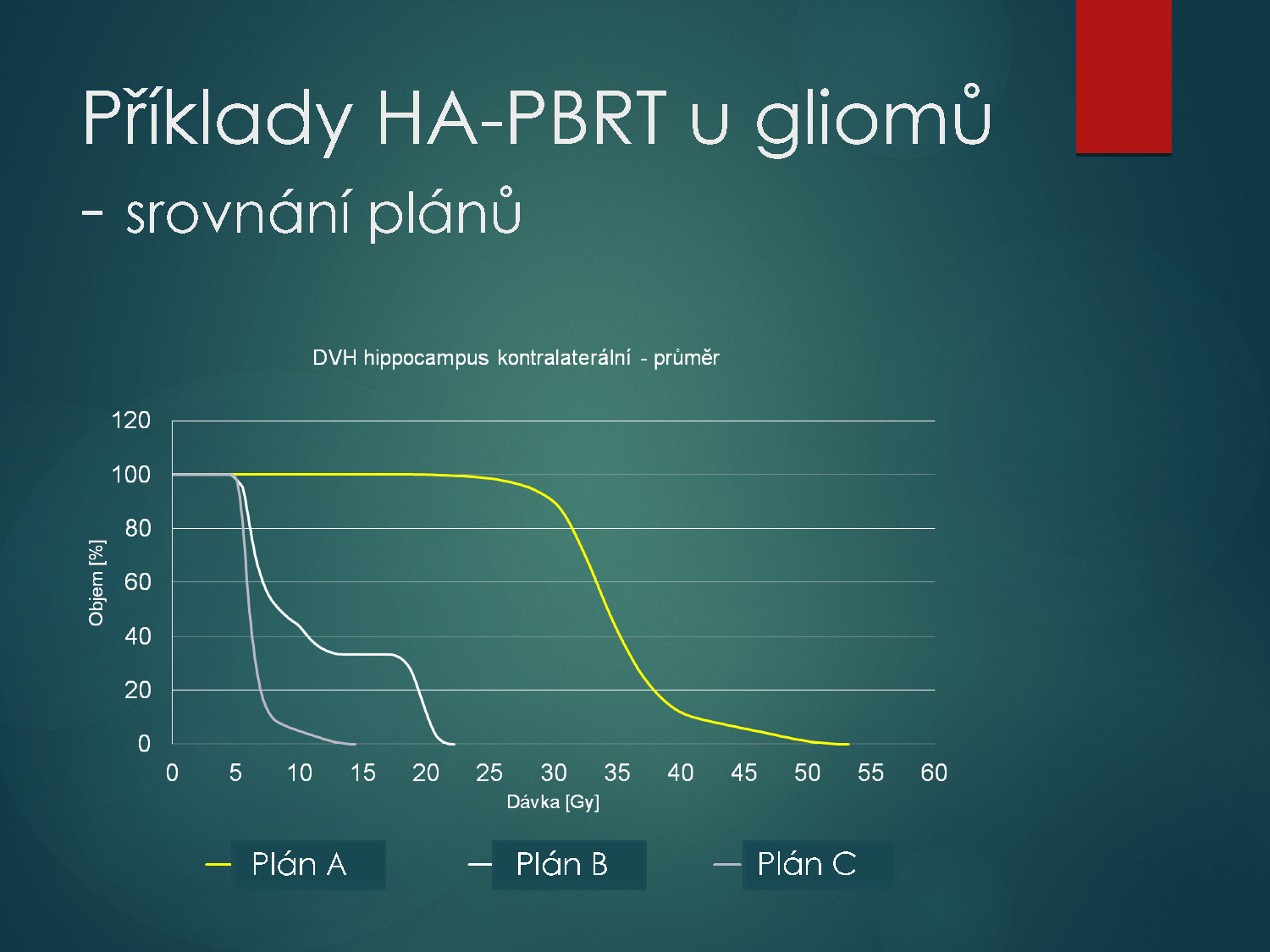 Příklady HA-PBRT u gliomů
- srovnání plánů

DVH hippocampus kontralaterální - průměr

120
100
80
60
40
20
0

Objem [%]

0 5 10 15 20 25 30 35 40 45 50 55 60

Dávka [Gy]

Plán A
Plán B
Plán C